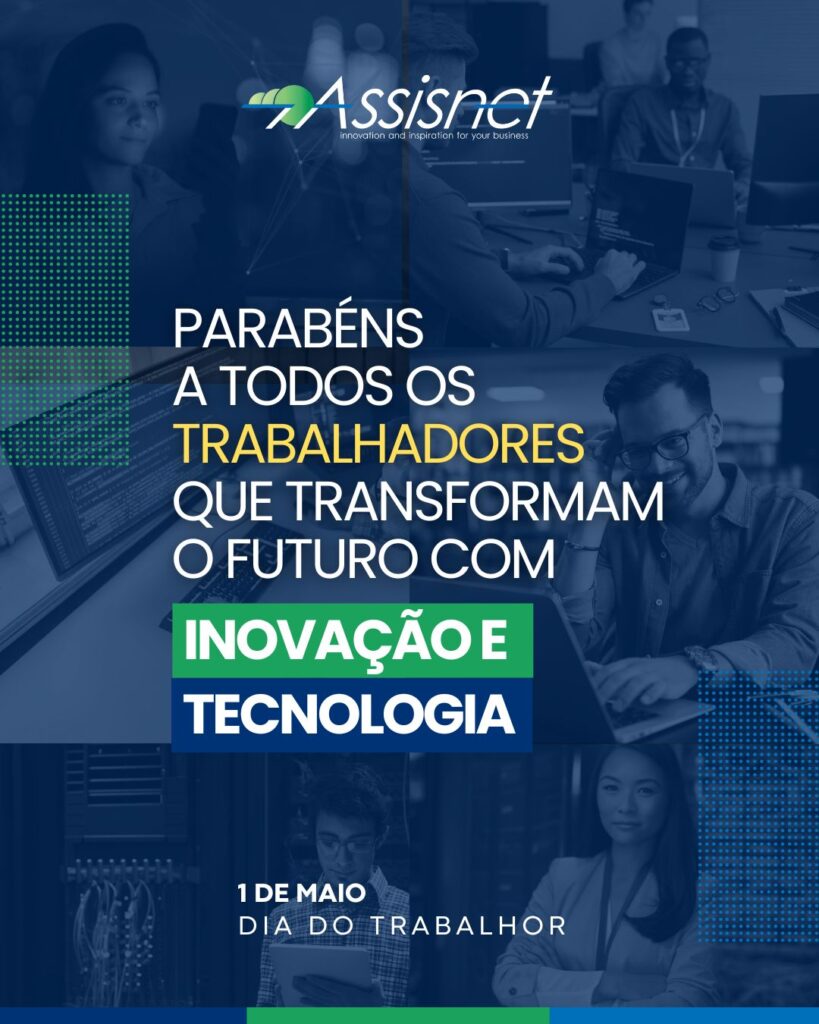 Assisnet
innovation and inspiration for your business

PARABÉNS A TODOS OS TRABALHADORES QUE TRANSFORMAM O FUTURO COM

INOVAÇÃO E TECNOLOGIA

1 DE MAIO
DIA DO TRABALHOR